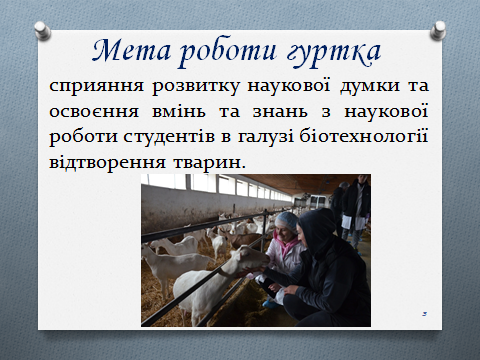 Мета роботи гуртка

сприяння розвитку наукової думки та освоєння вмінь та знань з наукової роботи студентів в галузі біотехнології відтворення тварин.

3